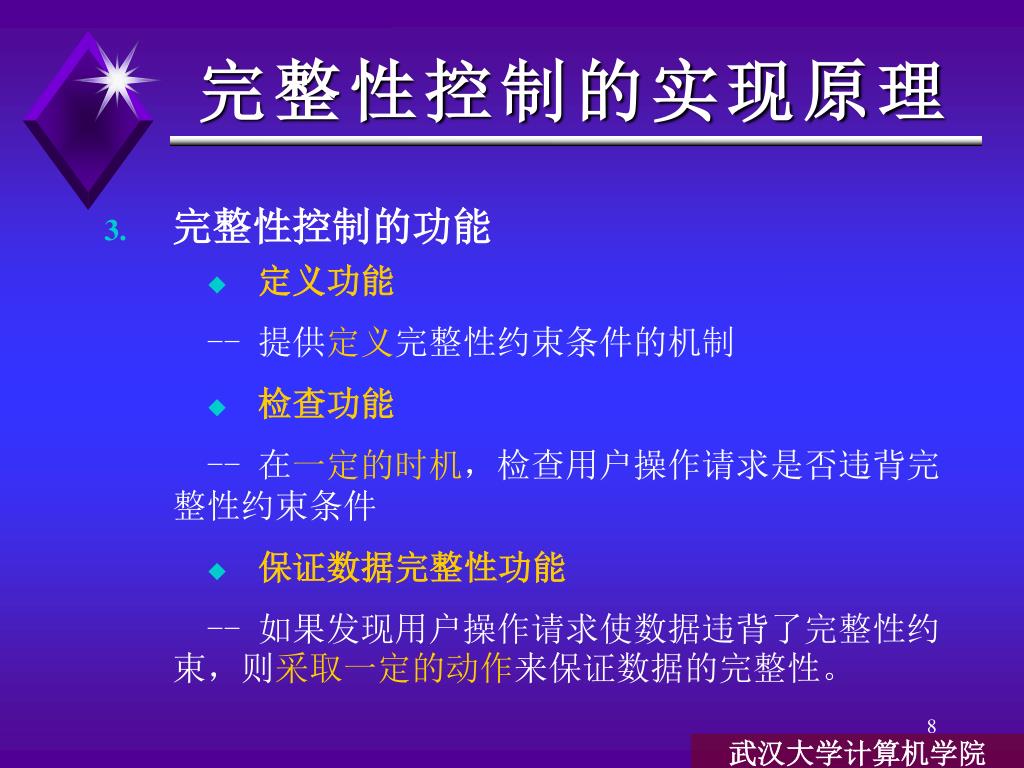 完整性控制的实现原理

3. 完整性控制的功能

◆ 定义功能

-- 提供定义完整性约束条件的机制

◆ 检查功能

-- 在一定的时机，检查用户操作请求是否违背完整性约束条件

◆ 保证数据完整性功能

-- 如果发现用户操作请求使数据违背了完整性约束，则采取一定的动作来保证数据的完整性。

8

武汉大学计算机学院